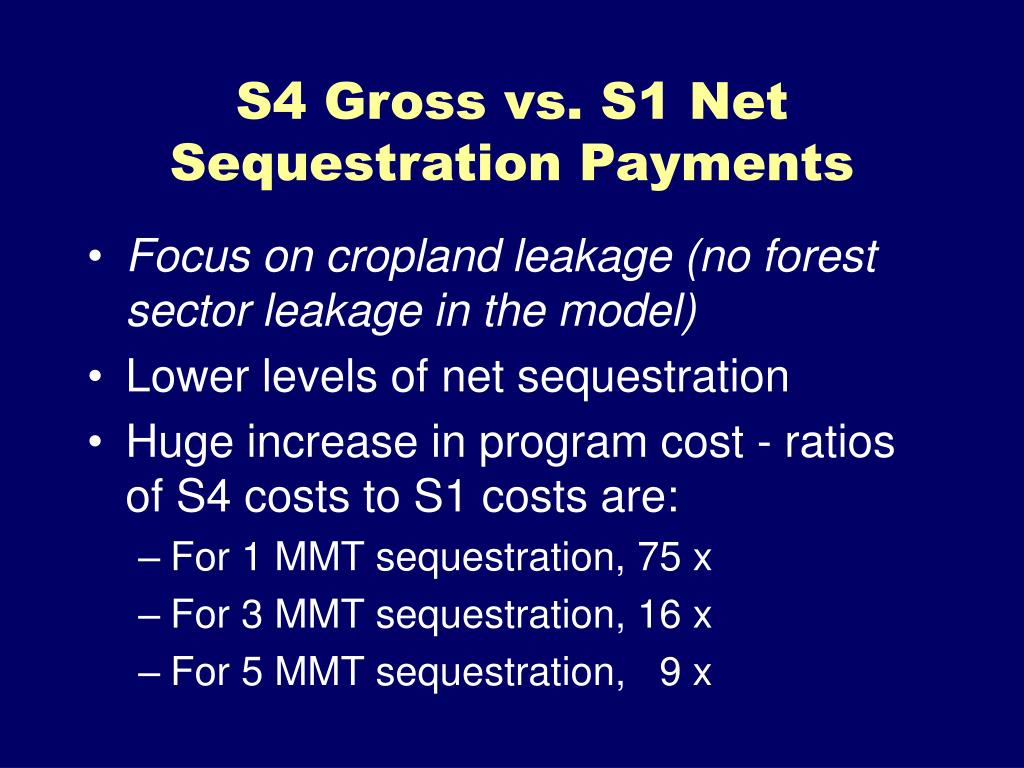 S4 Gross vs. S1 Net Sequestration Payments

• Focus on cropland leakage (no forest sector leakage in the model)
• Lower levels of net sequestration
• Huge increase in program cost - ratios of S4 costs to S1 costs are:
– For 1 MMT sequestration, 75 x
– For 3 MMT sequestration, 16 x
– For 5 MMT sequestration, 9 x